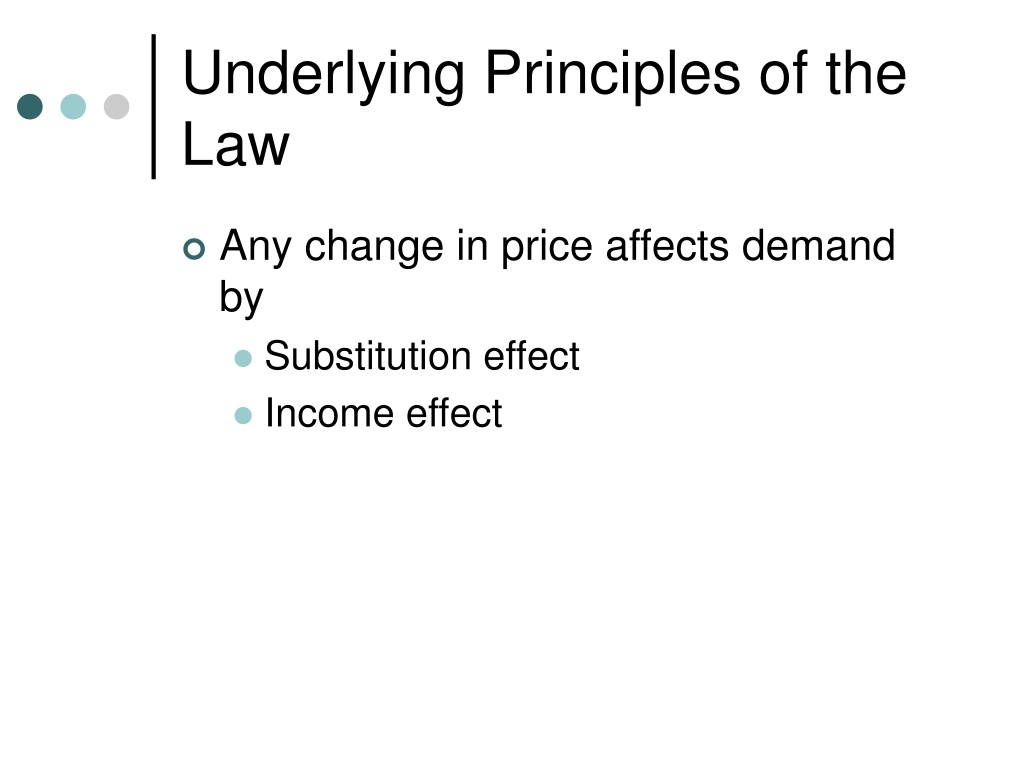 Underlying Principles of the Law

Any change in price affects demand by

Substitution effect

Income effect